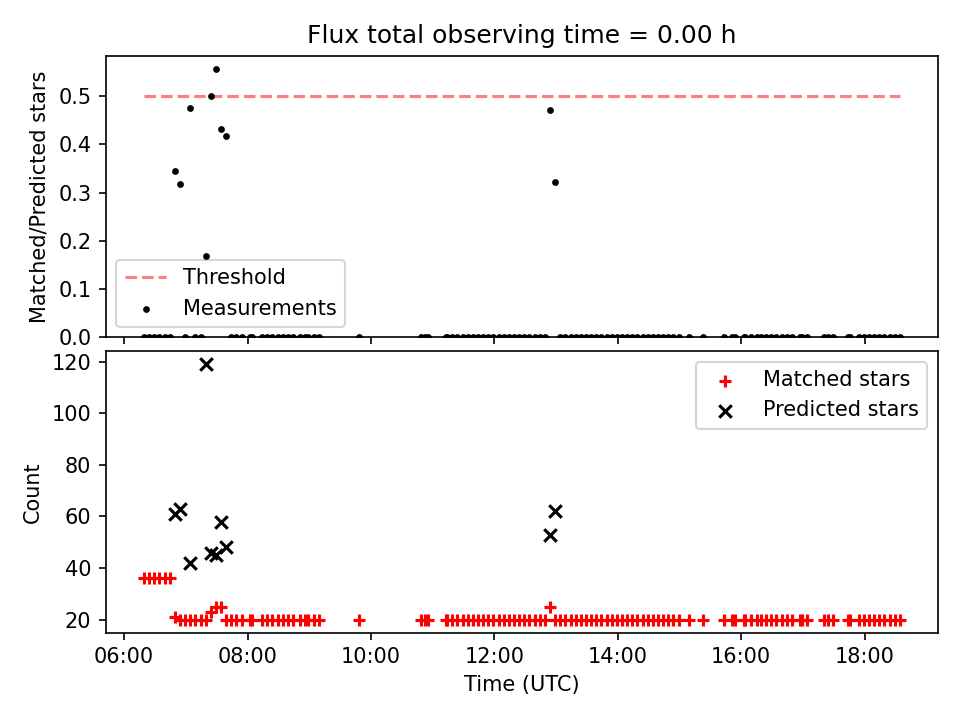 Flux total observing time = 0.00 h

Matched/Predicted stars

0.5
0.4
0.3
0.2
0.1
0.0

Threshold
Measurements

Count

120
100
80
60
40
20

Matched stars
Predicted stars

06:00
08:00
10:00
12:00
14:00
16:00
18:00

Time (UTC)